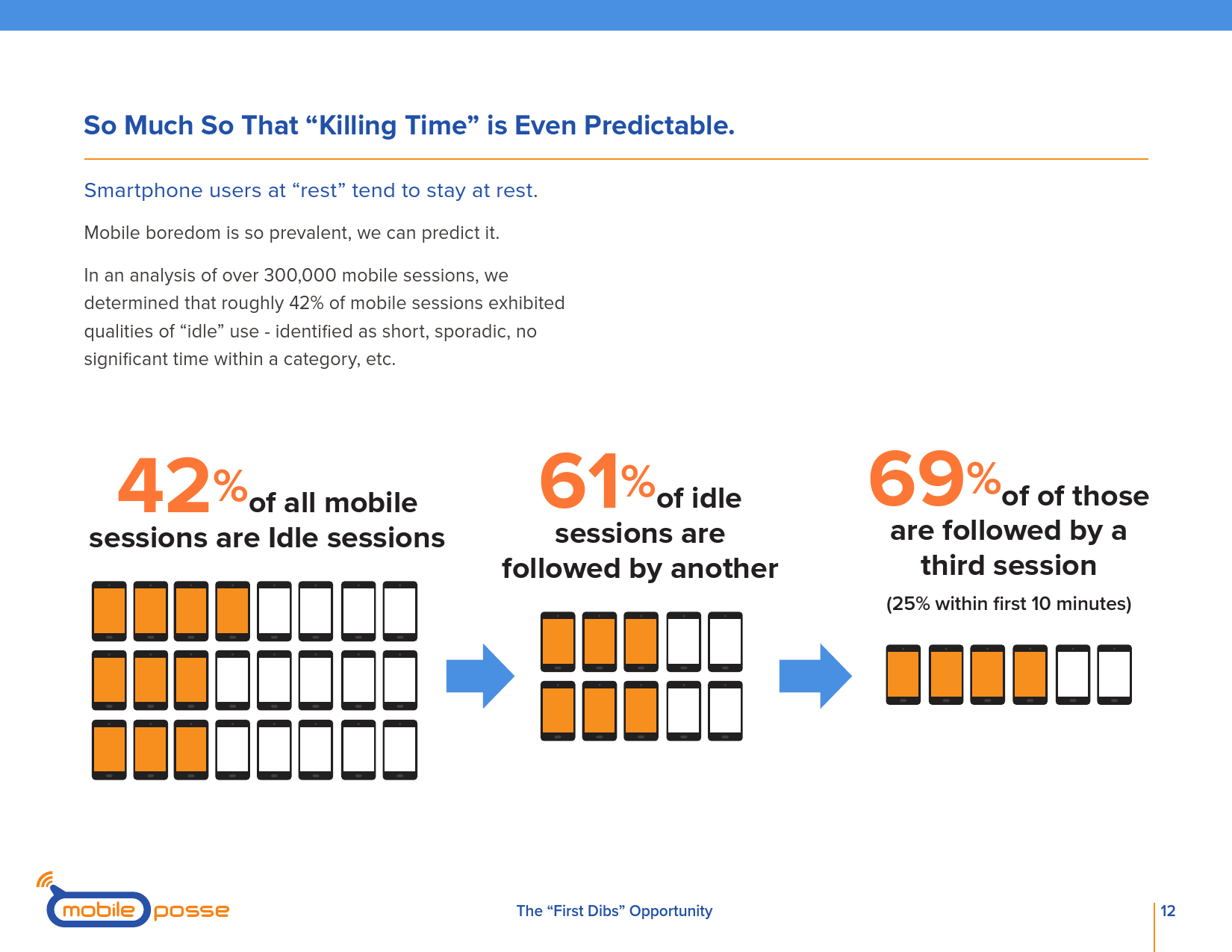 So Much So That “Killing Time” is Even Predictable.

Smartphone users at “rest” tend to stay at rest.

Mobile boredom is so prevalent, we can predict it.

In an analysis of over 300,000 mobile sessions, we determined that roughly 42% of mobile sessions exhibited qualities of “idle” use - identified as short, sporadic, no significant time within a category, etc.

42% of all mobile sessions are Idle sessions

61% of idle sessions are followed by another

69% of of those are followed by a third session
(25% within first 10 minutes)

mobile posse

The “First Dibs” Opportunity

12